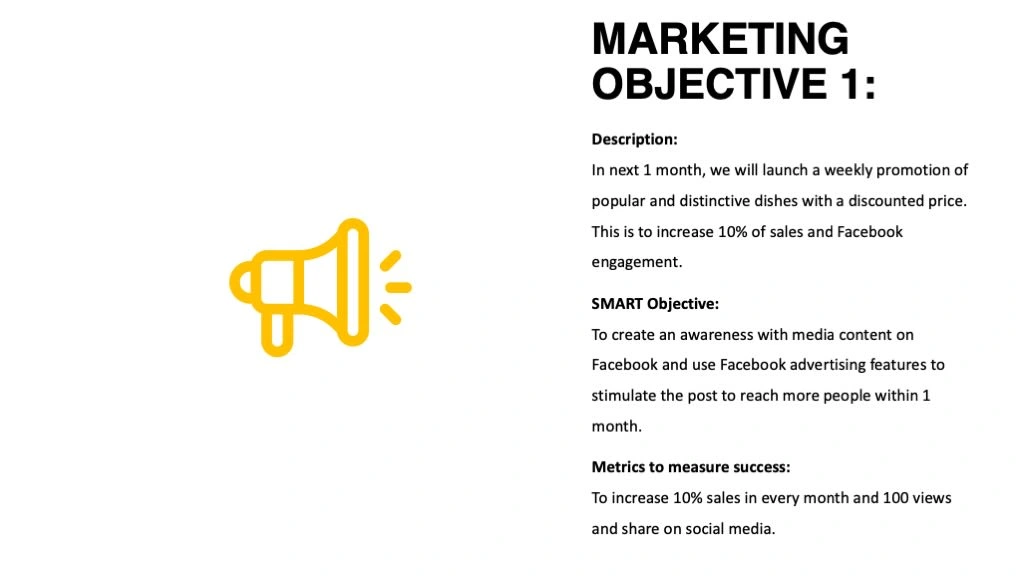 MARKETING OBJECTIVE 1:

Description:
In next 1 month, we will launch a weekly promotion of popular and distinctive dishes with a discounted price. This is to increase 10% of sales and Facebook engagement.

SMART Objective:
To create an awareness with media content on Facebook and use Facebook advertising features to stimulate the post to reach more people within 1 month.

Metrics to measure success:
To increase 10% sales in every month and 100 views and share on social media.